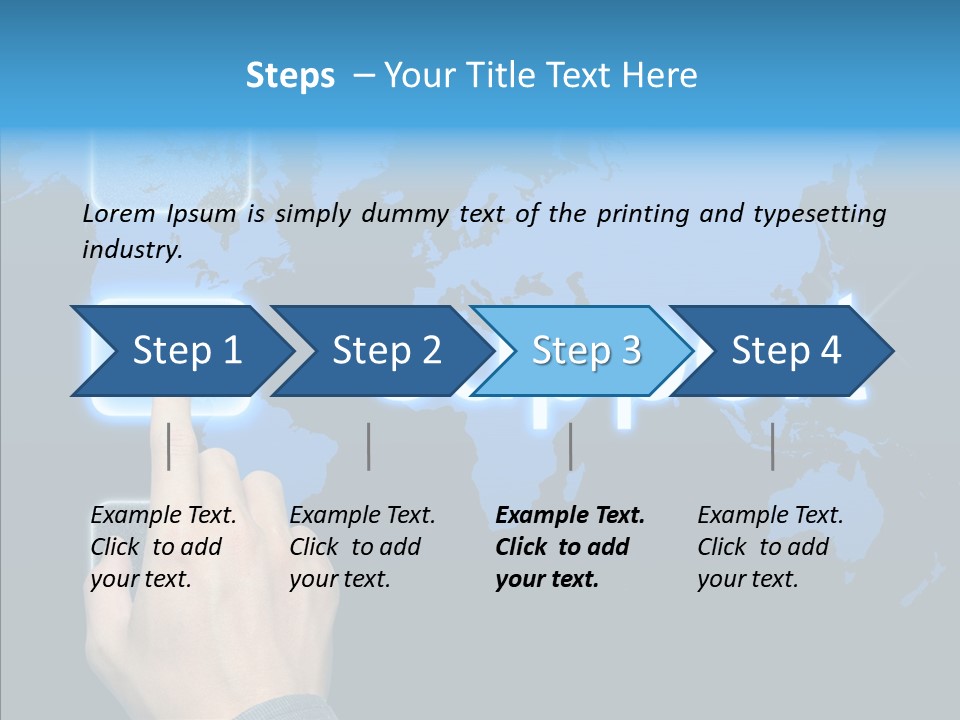 Steps – Your Title Text Here

Lorem Ipsum is simply dummy text of the printing and typesetting industry.

Step 1

Step 2

Step 3

Step 4

Example Text. Click to add your text.

Example Text. Click to add your text.

Example Text. Click to add your text.

Example Text. Click to add your text.